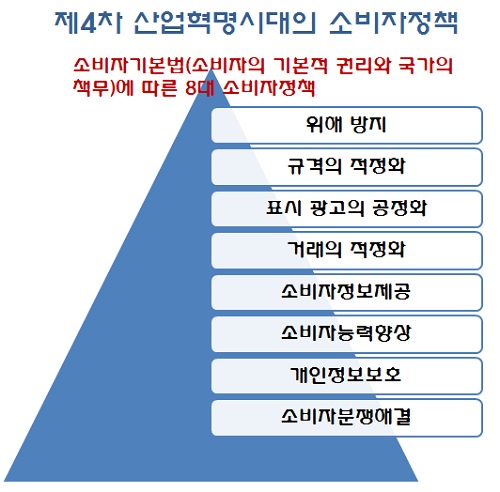 제4차 산업혁명시대의 소비자정책

소비자기본법(소비자의 기본적 권리와 국가의 책무)에 따른 8대 소비자정책

위해 방지

규격의 적정화

표시 광고의 공정화

거래의 적정화

소비자정보제공

소비자능력향상

개인정보보호

소비자분쟁해결